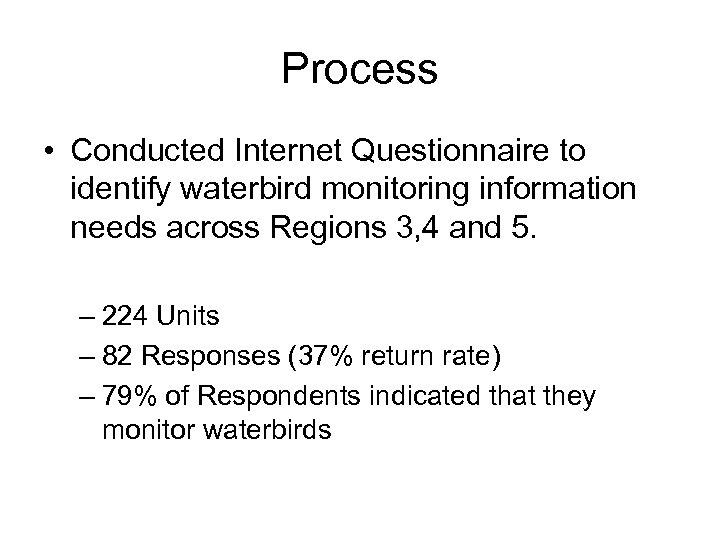 Process

• Conducted Internet Questionnaire to identify waterbird monitoring information needs across Regions 3,4 and 5.

– 224 Units
– 82 Responses (37% return rate)
– 79% of Respondents indicated that they monitor waterbirds